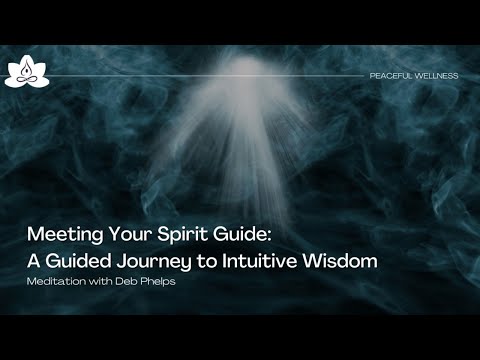 PEACEFUL WELLNESS

Meeting Your Spirit Guide:
A Guided Journey to Intuitive Wisdom

Meditation with Deb Phelps